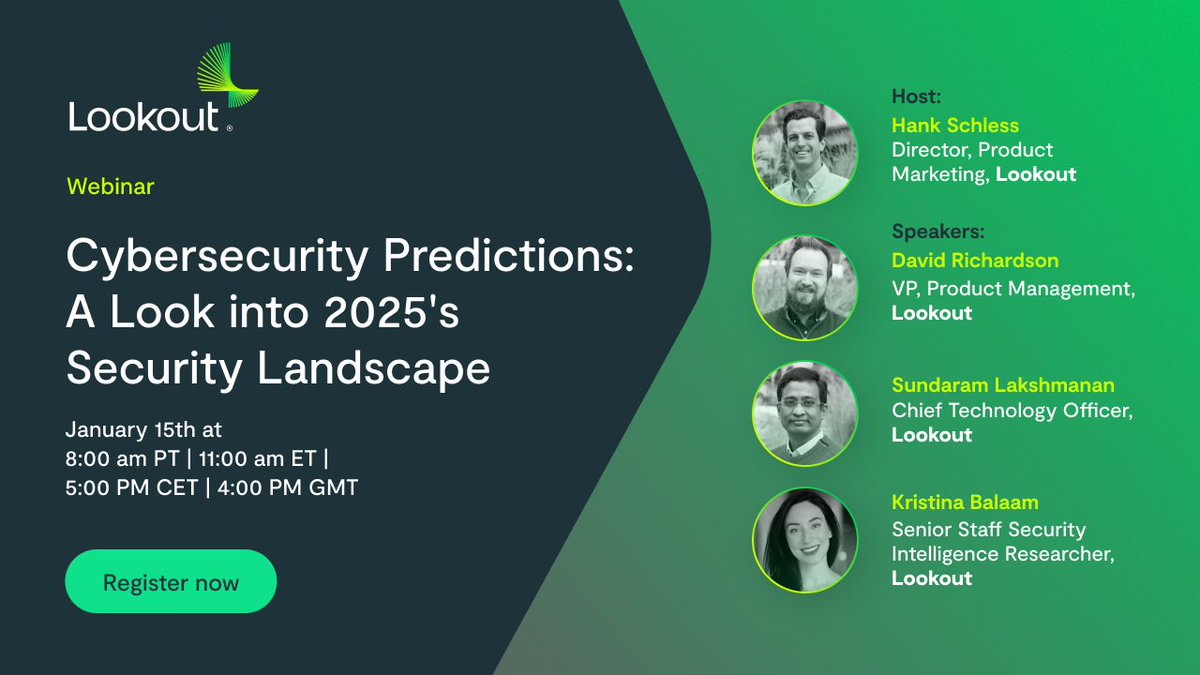 Lookout®

Webinar

Cybersecurity Predictions: A Look into 2025's Security Landscape

January 15th at
8:00 am PT | 11:00 am ET |
5:00 PM CET | 4:00 PM GMT

Register now

Host:
Hank Schless
Director, Product Marketing, Lookout

Speakers:
David Richardson
VP, Product Management, Lookout

Sundaram Lakshmanan
Chief Technology Officer, Lookout

Kristina Balaam
Senior Staff Security Intelligence Researcher, Lookout